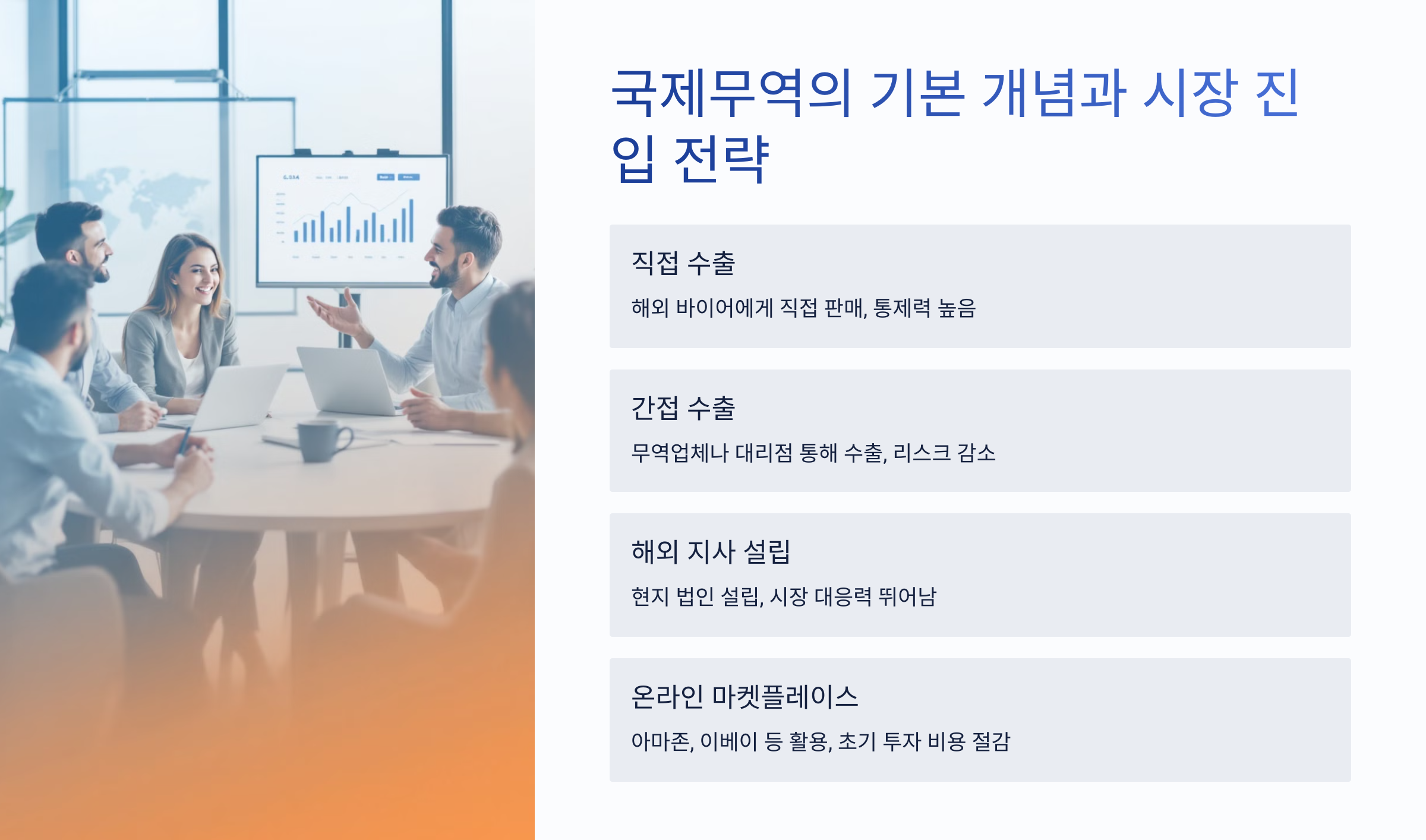 국제무역의 기본 개념과 시장 진입 전략

직접 수출

해외 바이어에게 직접 판매, 통제력 높음

간접 수출

무역업체나 대리점 통해 수출, 리스크 감소

해외 지사 설립

현지 법인 설립, 시장 대응력 뛰어남

온라인 마켓플레이스

아마존, 이베이 등 활용, 초기 투자 비용 절감